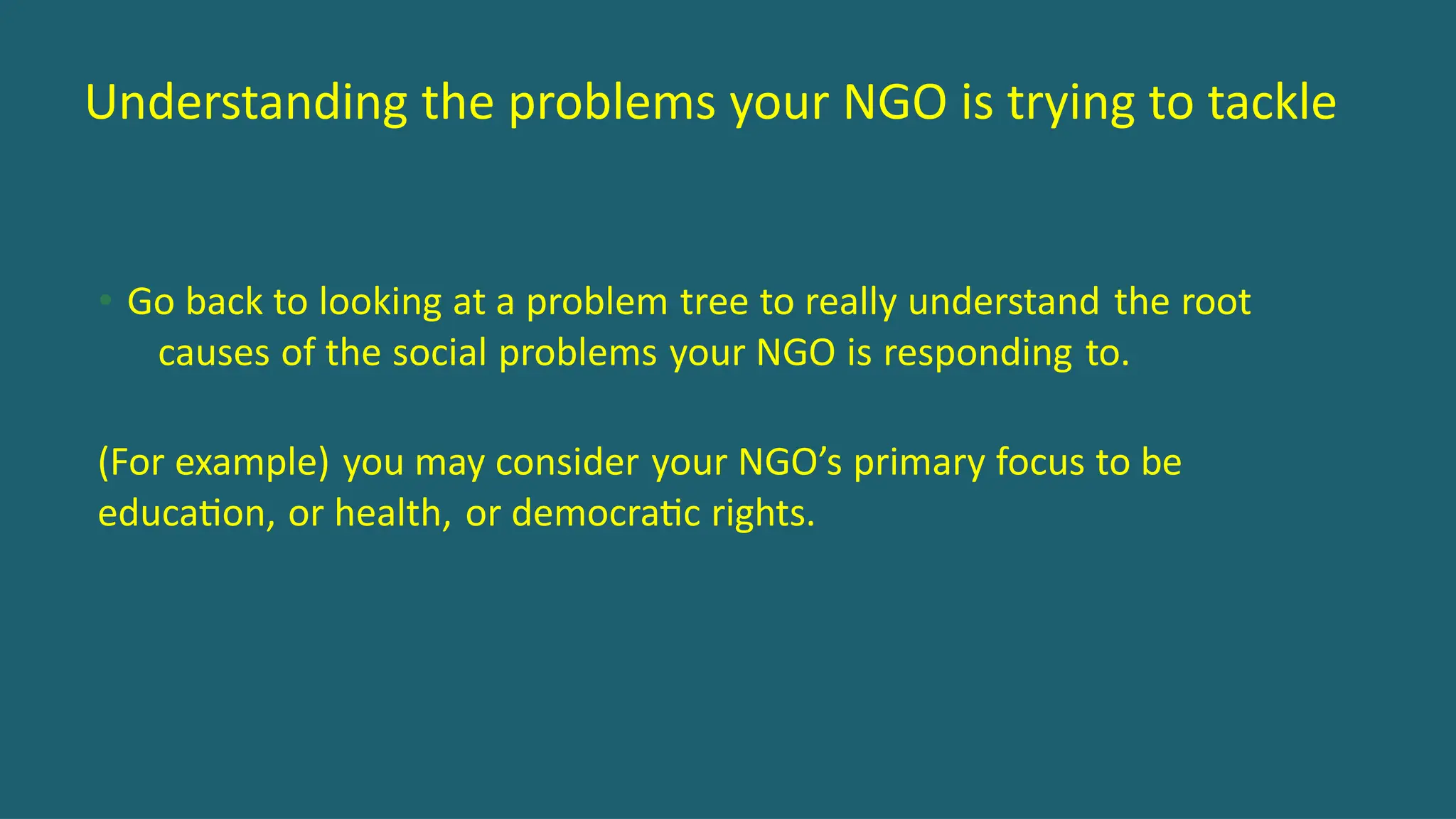 Understanding the problems your NGO is trying to tackle

• Go back to looking at a problem tree to really understand the root causes of the social problems your NGO is responding to.

(For example) you may consider your NGO’s primary focus to be education, or health, or democratic rights.